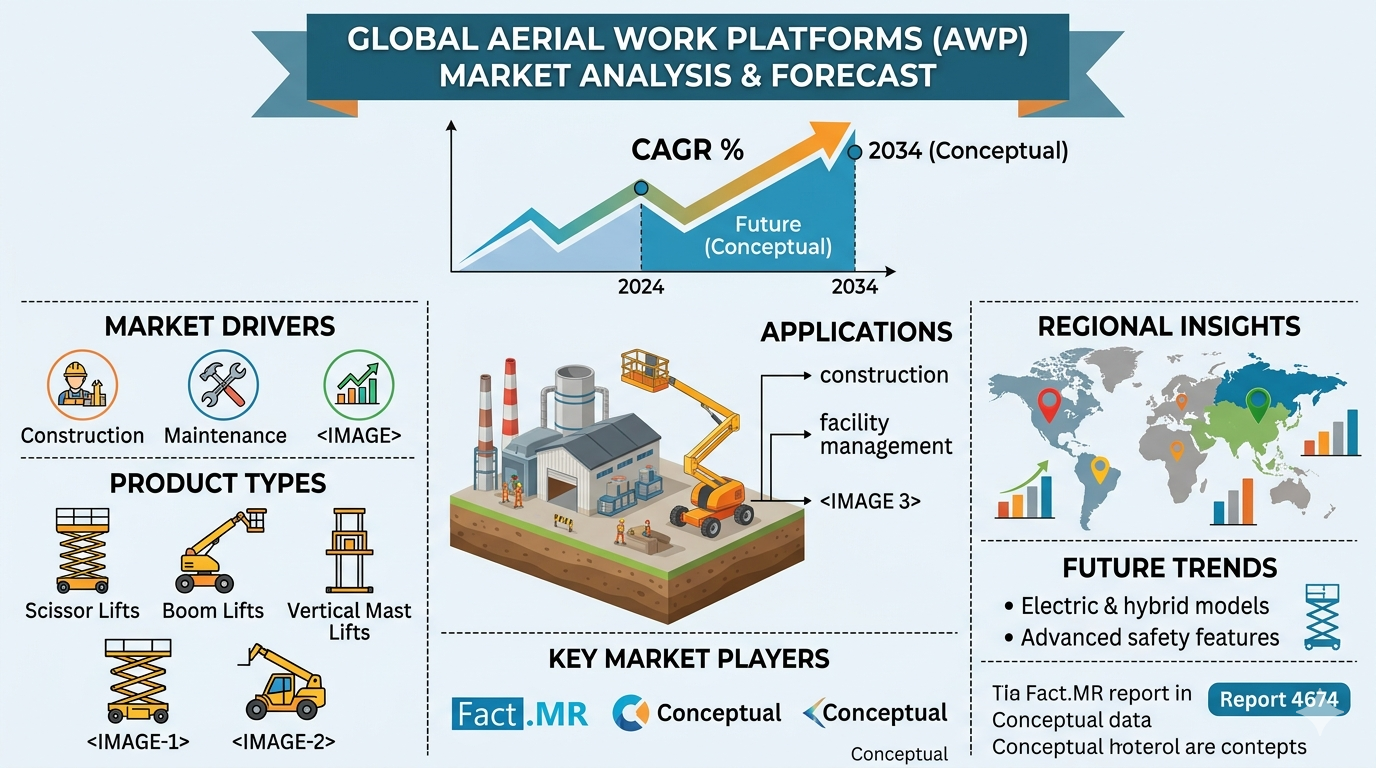 GLOBAL AERIAL WORK PLATFORMS (AWP) MARKET ANALYSIS & FORECAST

CAGR %

2034 (Conceptual)

Future (Conceptual)

2024

2034

MARKET DRIVERS

Construction

Maintenance

<IMAGE>

PRODUCT TYPES

Scissor Lifts

Boom Lifts

Vertical Mast Lifts

<IMAGE-1>

<IMAGE-2>

APPLICATIONS

construction

facility management

<IMAGE 3>

KEY MARKET PLAYERS

Fact.MR

Conceptual

Conceptual

Conceptual

REGIONAL INSIGHTS

FUTURE TRENDS

• Electric & hybrid models

• Advanced safety features

Tia Fact.MR report in Conceptual data Conceptual hoterol are contepts

Report 4674